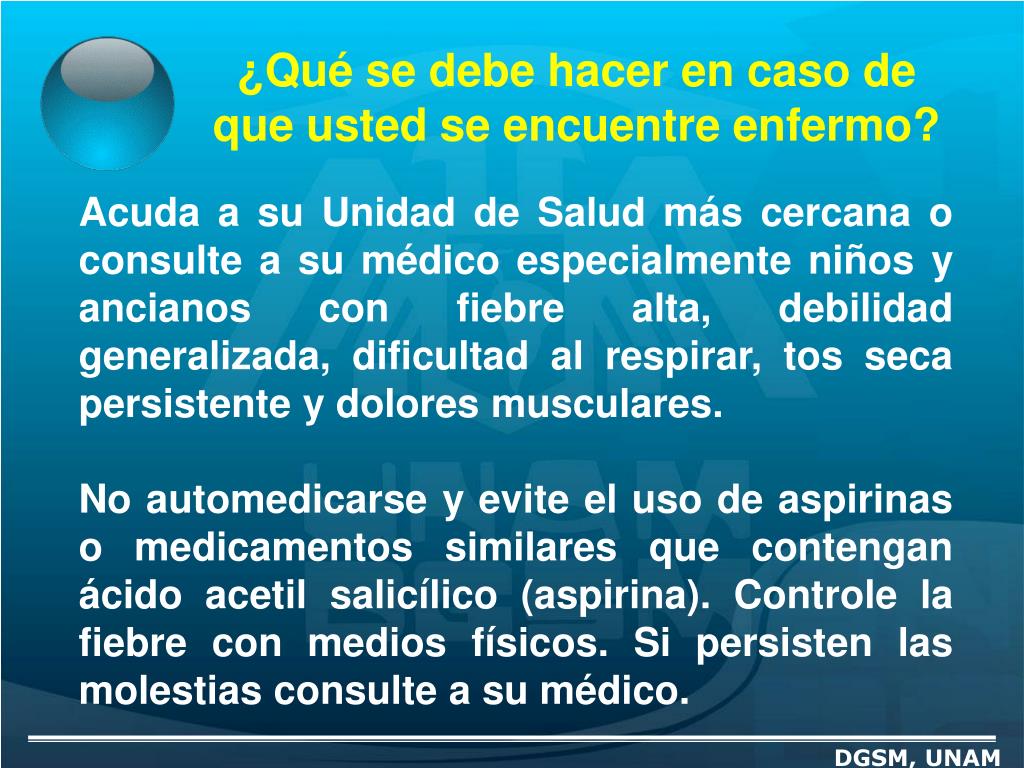 ¿Qué se debe hacer en caso de que usted se encuentre enfermo?

Acuda a su Unidad de Salud más cercana o consulte a su médico especialmente niños y ancianos con fiebre alta, debilidad generalizada, dificultad al respirar, tos seca persistente y dolores musculares.

No automedicarse y evite el uso de aspirinas o medicamentos similares que contengan ácido acetil salicílico (aspirina). Controle la fiebre con medios físicos. Si persisten las molestias consulte a su médico.

DGSM, UNAM